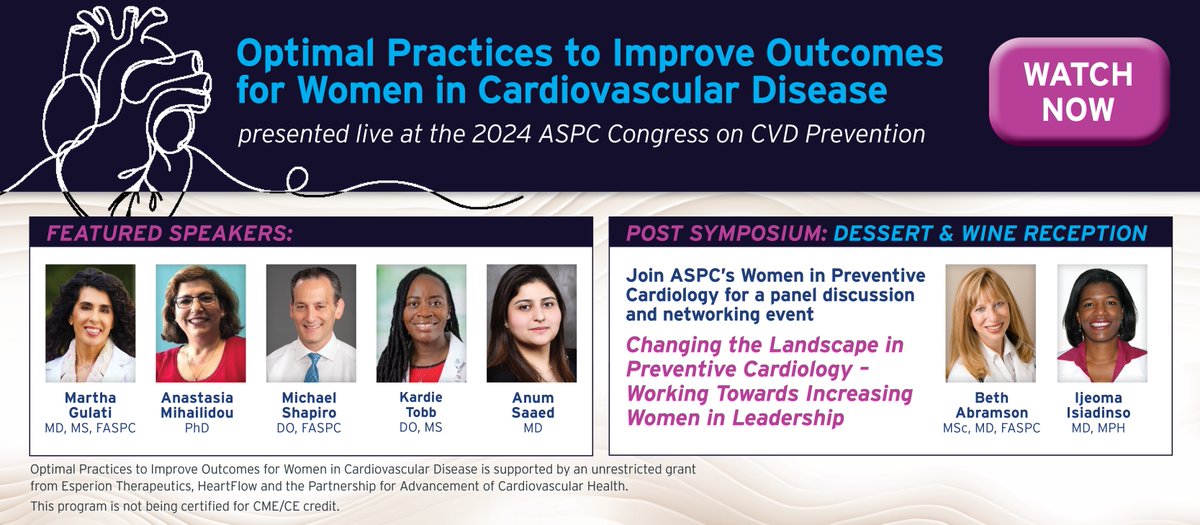 Optimal Practices to Improve Outcomes for Women in Cardiovascular Disease

presented live at the 2024 ASPC Congress on CVD Prevention

WATCH NOW

FEATURED SPEAKERS:

Martha Gulati
MD, MS, FASPC

Anastasia Mihailidou
PhD

Michael Shapiro
DO, FASPC

Kardie Tobb
DO, MS

Anum Saaed
MD

POST SYMPOSIUM: DESSERT & WINE RECEPTION

Join ASPC's Women in Preventive Cardiology for a panel discussion and networking event

Changing the Landscape in Preventive Cardiology – Working Towards Increasing Women in Leadership

Beth Abramson
MSc, MD, FASPC

Ijeoma Isiadinso
MD, MPH

Optimal Practices to Improve Outcomes for Women in Cardiovascular Disease is supported by an unrestricted grant from Esperion Therapeutics, HeartFlow and the Partnership for Advancement of Cardiovascular Health.

This program is not being certified for CME/CE credit.